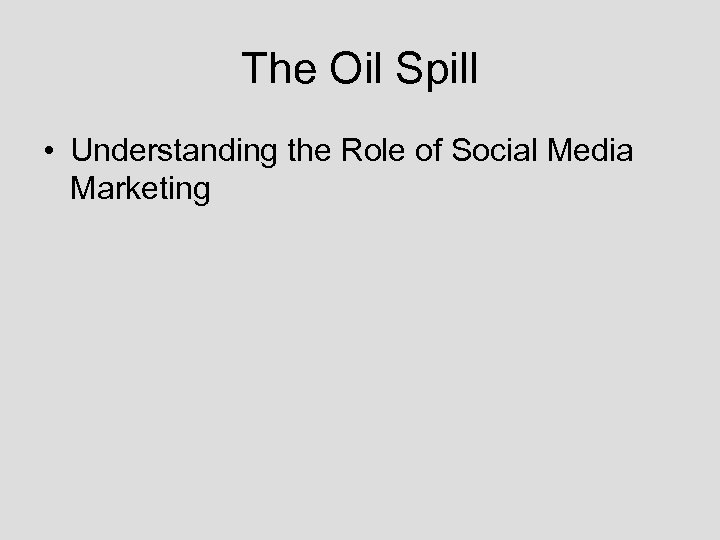 The Oil Spill

• Understanding the Role of Social Media Marketing